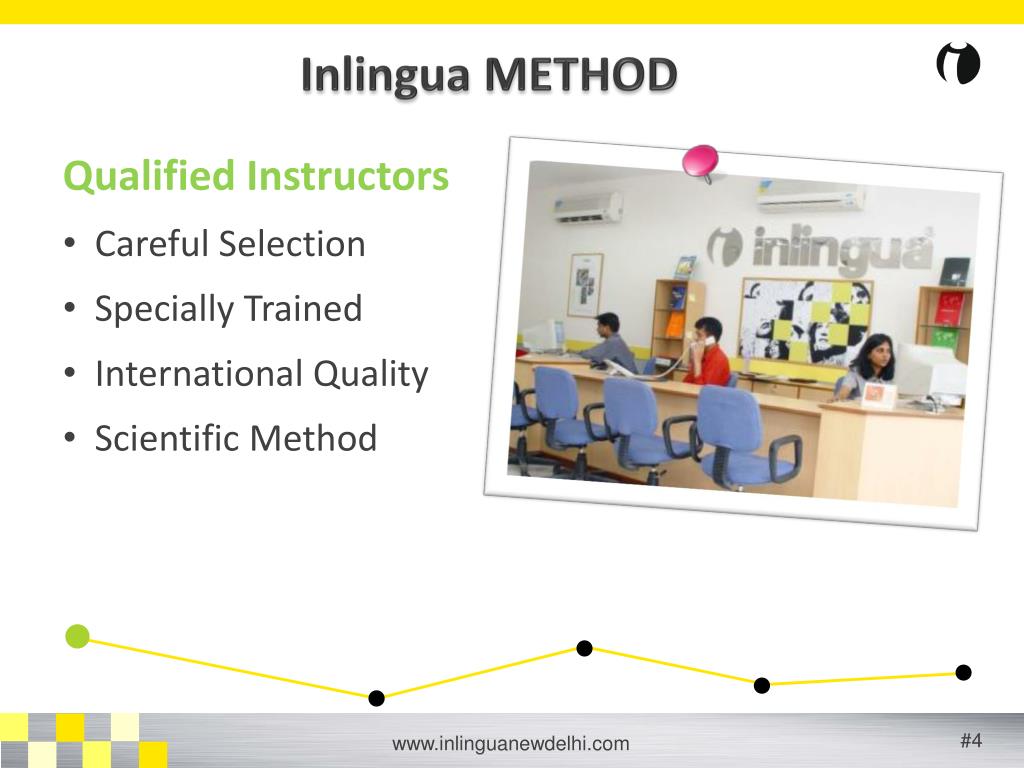 Inlingua METHOD

Qualified Instructors

• Careful Selection
• Specially Trained
• International Quality
• Scientific Method

inlingua

www.inlinguanewdelhi.com

#4